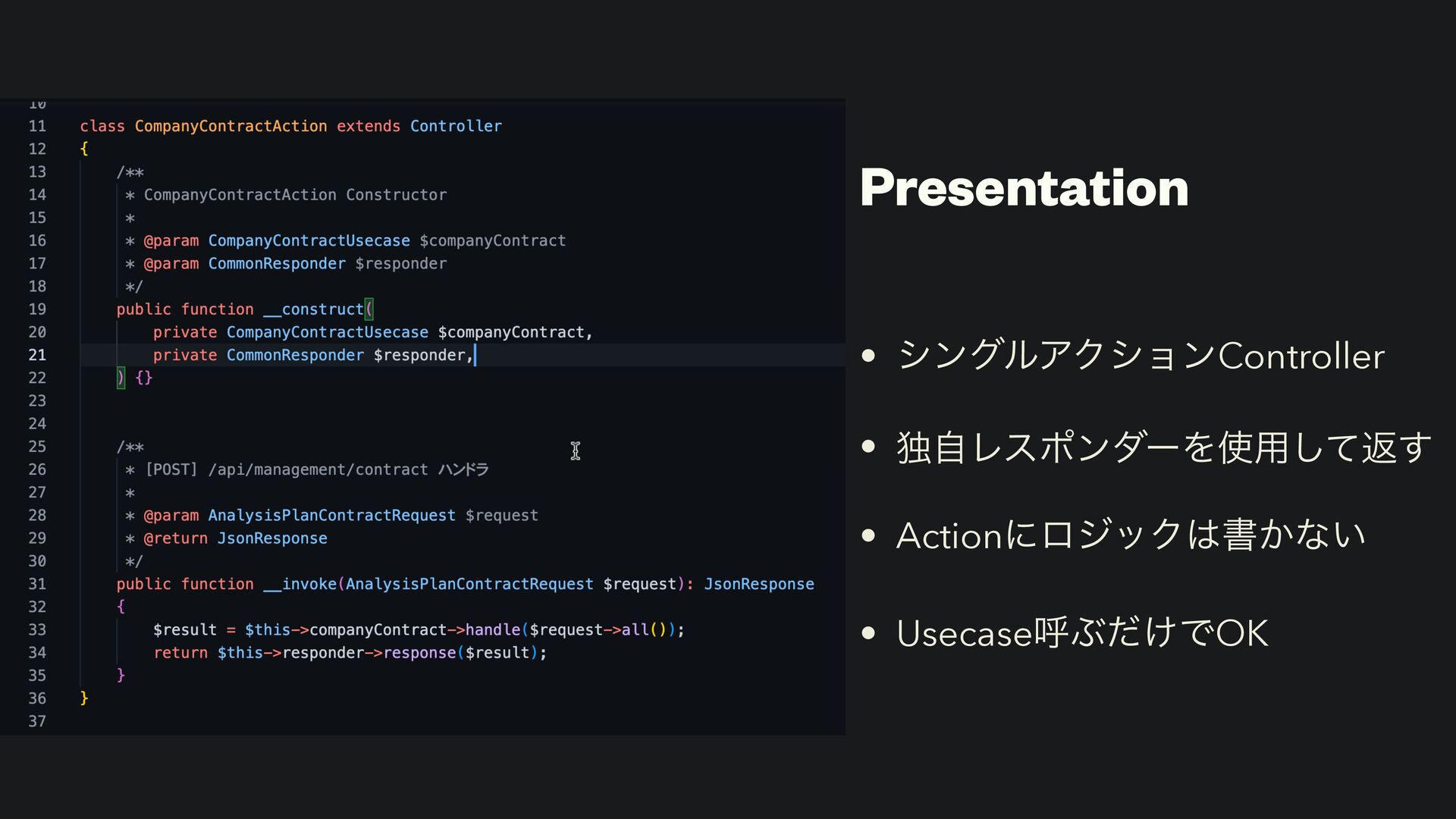 10
11 class CompanyContractAction extends Controller
12 {
13     /**
14      * CompanyContractAction Constructor
15      *
16      * @param CompanyContractUsecase $companyContract
17      * @param CommonResponder $responder
18      */
19     public function __construct(
20         private CompanyContractUsecase $companyContract,
21         private CommonResponder $responder,
22     ) {}
23
24
25     /**
26      * [POST] /api/management/contract ハンドラ
27      *
28      * @param AnalysisPlanContractRequest $request
29      * @return JsonResponse
30      */
31     public function __invoke(AnalysisPlanContractRequest $request): JsonResponse
32     {
33         $result = $this->companyContract->handle($request->all());
34         return $this->responder->response($result);
35     }
36 }
37

Presentation

• シングルアクションController

• 独自レスポンダーを使用して返す

• Actionにロジックは書かない

• Usecase呼ぶだけでOK